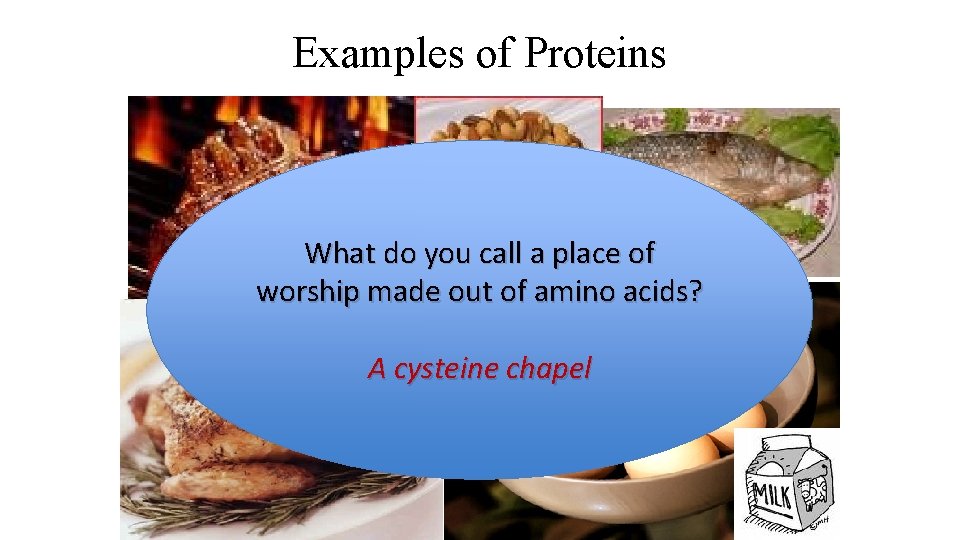 Examples of Proteins

What do you call a place of worship made out of amino acids?

A cysteine chapel

MILK